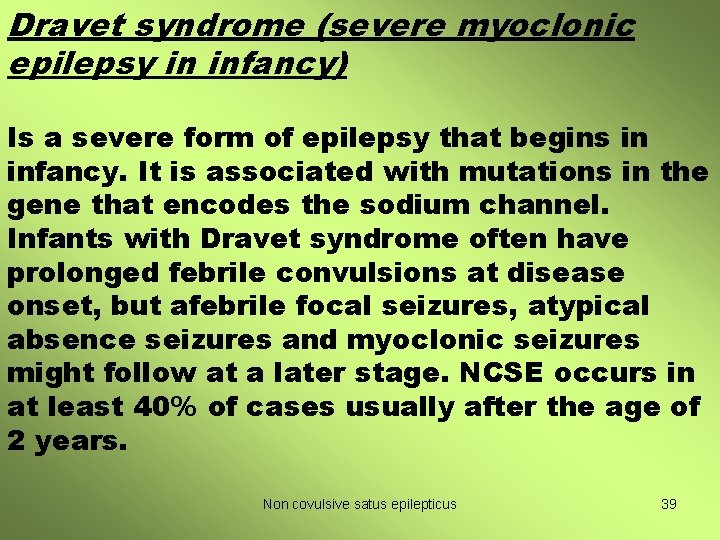 Dravet syndrome (severe myoclonic epilepsy in infancy)

Is a severe form of epilepsy that begins in infancy. It is associated with mutations in the gene that encodes the sodium channel. Infants with Dravet syndrome often have prolonged febrile convulsions at disease onset, but afebrile focal seizures, atypical absence seizures and myoclonic seizures might follow at a later stage. NCSE occurs in at least 40% of cases usually after the age of 2 years.

Non covulsive satus epilepticus

39